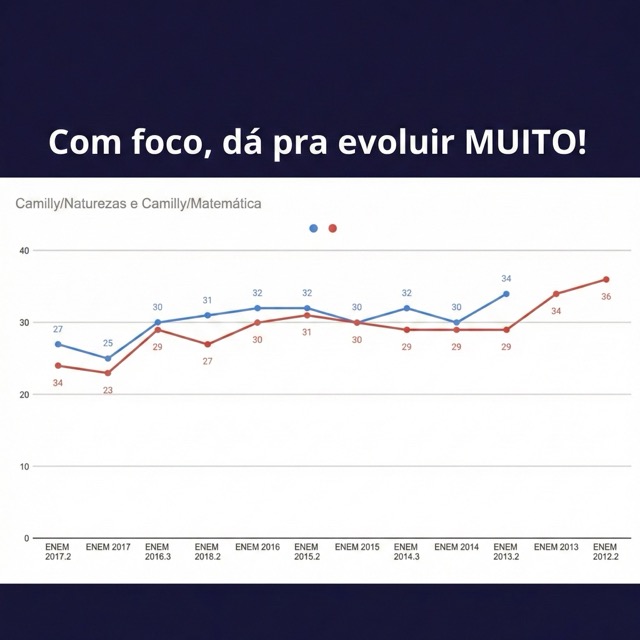 Com foco, dá pra evoluir MUITO!

Camilly/Naturezas e Camilly/Matemática

40
30
20
10
0

27
25
30
31
32
32
30
32
30
34

34
23
29
27
30
31
30
29
29
29
34
36

ENEM 2017.2
ENEM 2017
ENEM 2016.3
ENEM 2018.2
ENEM 2016
ENEM 2015.2
ENEM 2015
ENEM 2014.3
ENEM 2014
ENEM 2013.2
ENEM 2013
ENEM 2012.2